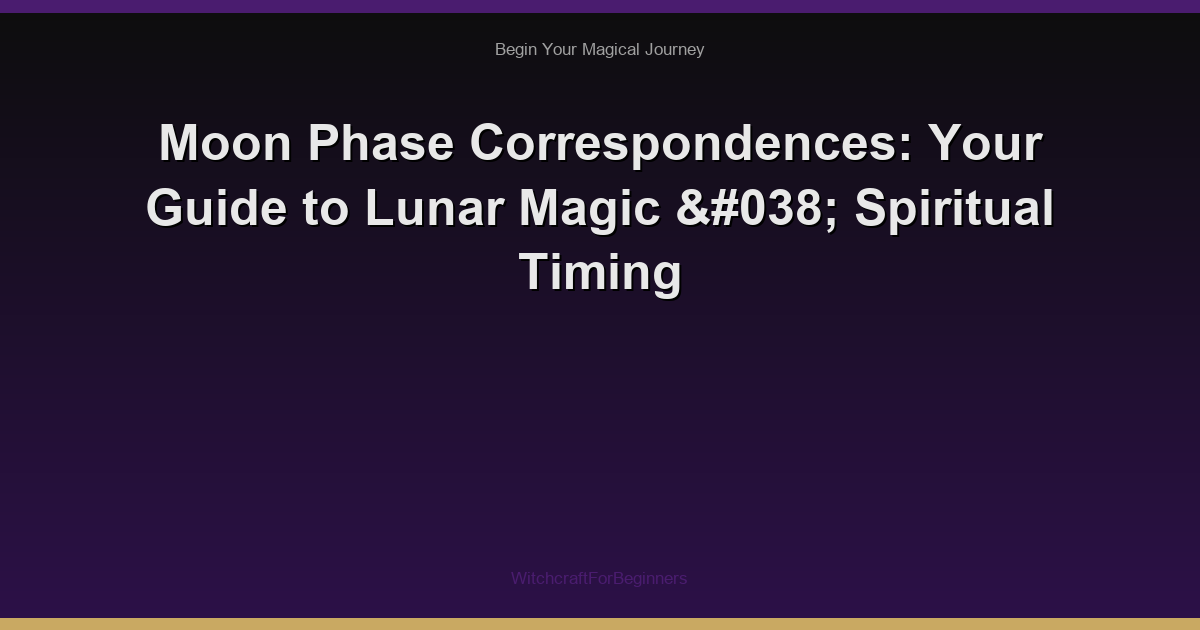 Begin Your Magical Journey

Moon Phase Correspondences: Your Guide to Lunar Magic &#038; Spiritual Timing

WitchcraftForBeginners